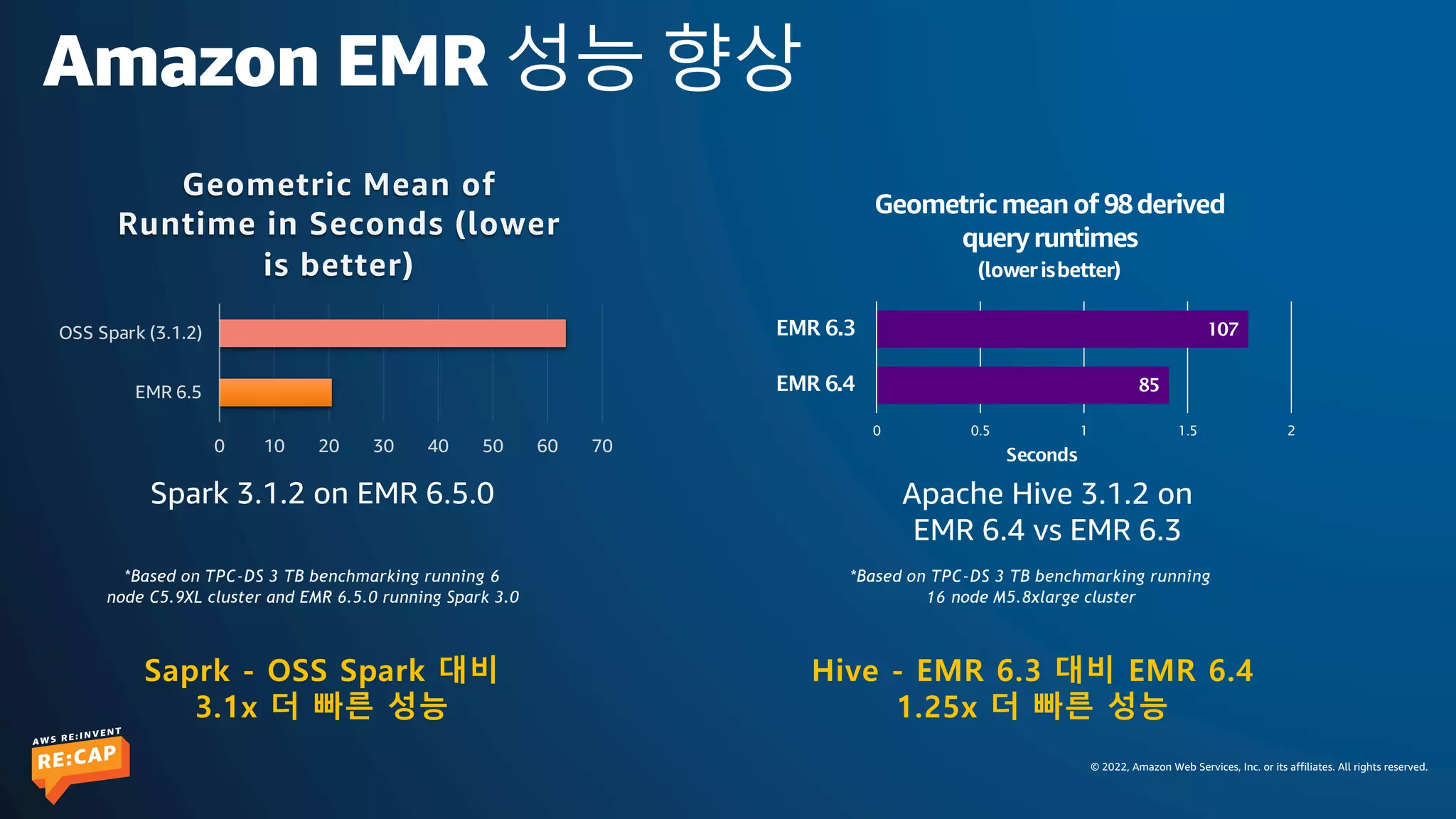 Amazon EMR 성능 향상

Geometric Mean of Runtime in Seconds (lower is better)

OSS Spark (3.1.2)
EMR 6.5

0 10 20 30 40 50 60 70

Spark 3.1.2 on EMR 6.5.0

*Based on TPC-DS 3 TB benchmarking running 6 node C5.9XL cluster and EMR 6.5.0 running Spark 3.0

Saprk - OSS Spark 대비
3.1x 더 빠른 성능

Geometric mean of 98 derived query runtimes
(lower is better)

EMR 6.3 107
EMR 6.4 85

0 0.5 1 1.5 2
Seconds

Apache Hive 3.1.2 on EMR 6.4 vs EMR 6.3

*Based on TPC-DS 3 TB benchmarking running 16 node M5.8xlarge cluster

Hive - EMR 6.3 대비 EMR 6.4
1.25x 더 빠른 성능

AWS RE:INVENT
RE:CAP

© 2022, Amazon Web Services, Inc. or its affiliates. All rights reserved.